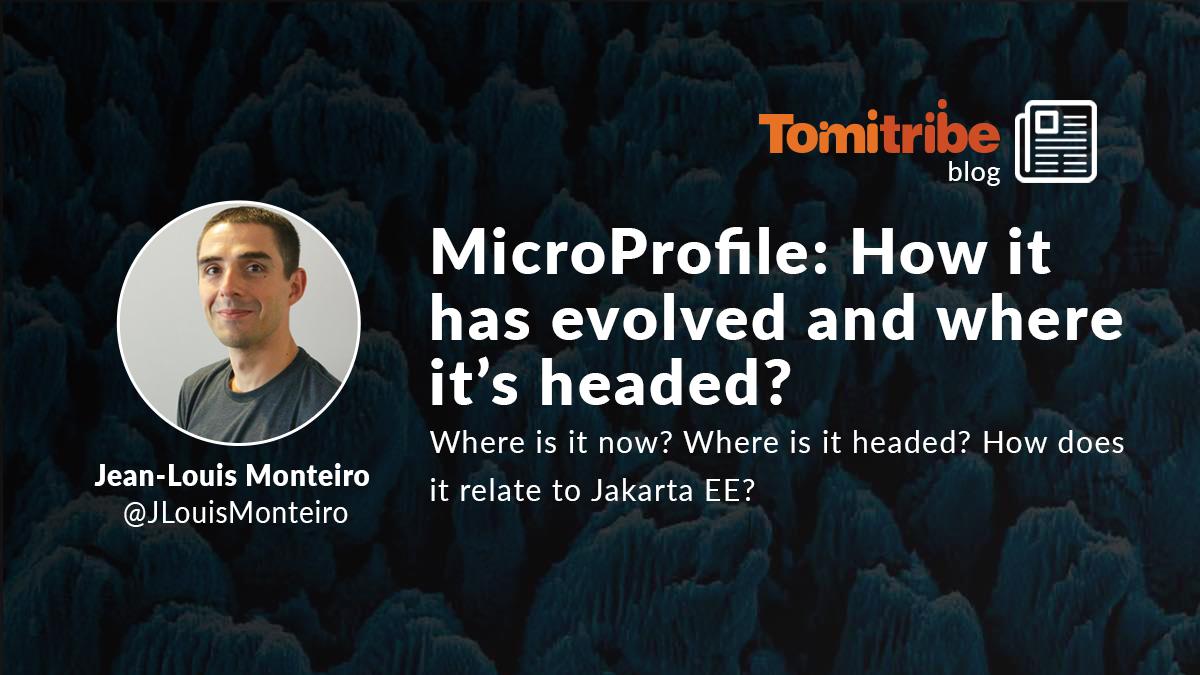 Tomitribe
blog

MicroProfile: How it has evolved and where it's headed?

Where is it now? Where is it headed? How does it relate to Jakarta EE?

Jean-Louis Monteiro
@JLouisMonteiro